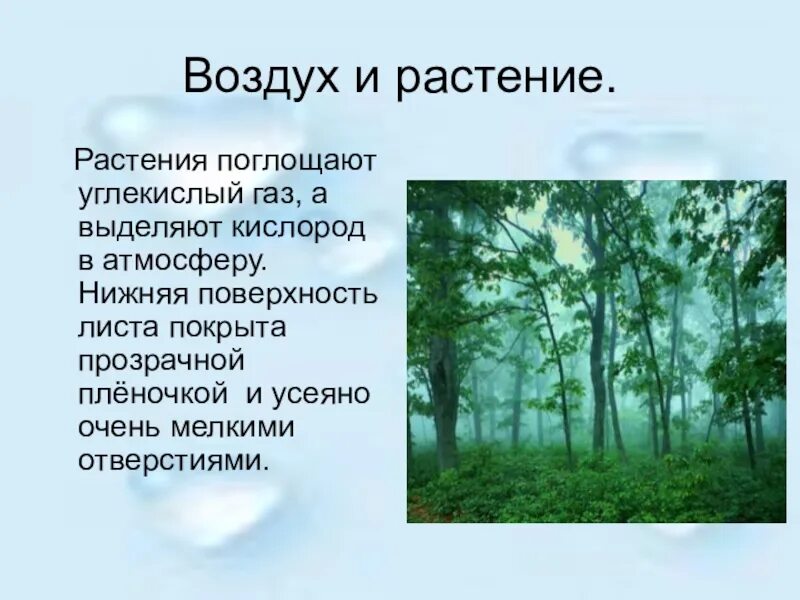 Воздух и растение.

Растения поглощают углекислый газ, а выделяют кислород в атмосферу. Нижняя поверхность листа покрыта прозрачной плёночкой и усеяно очень мелкими отверстиями.